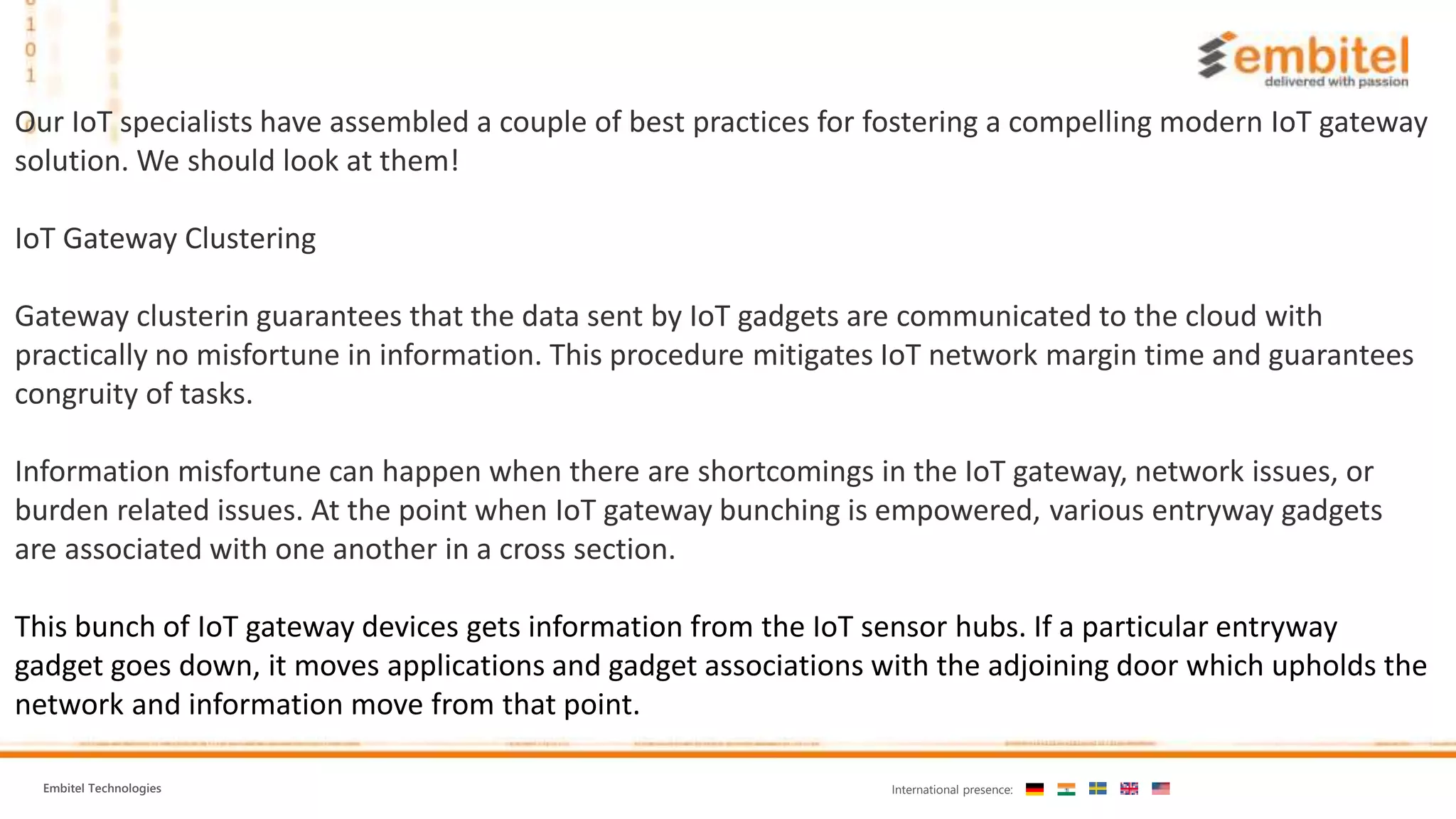 1
0
1

embitel
delivered with passion

Our IoT specialists have assembled a couple of best practices for fostering a compelling modern IoT gateway solution. We should look at them!

IoT Gateway Clustering

Gateway clusterin guarantees that the data sent by IoT gadgets are communicated to the cloud with practically no misfortune in information. This procedure mitigates IoT network margin time and guarantees congruity of tasks.

Information misfortune can happen when there are shortcomings in the IoT gateway, network issues, or burden related issues. At the point when IoT gateway bunching is empowered, various entryway gadgets are associated with one another in a cross section.

This bunch of IoT gateway devices gets information from the IoT sensor hubs. If a particular entryway gadget goes down, it moves applications and gadget associations with the adjoining door which upholds the network and information move from that point.

Embitel Technologies

International presence: